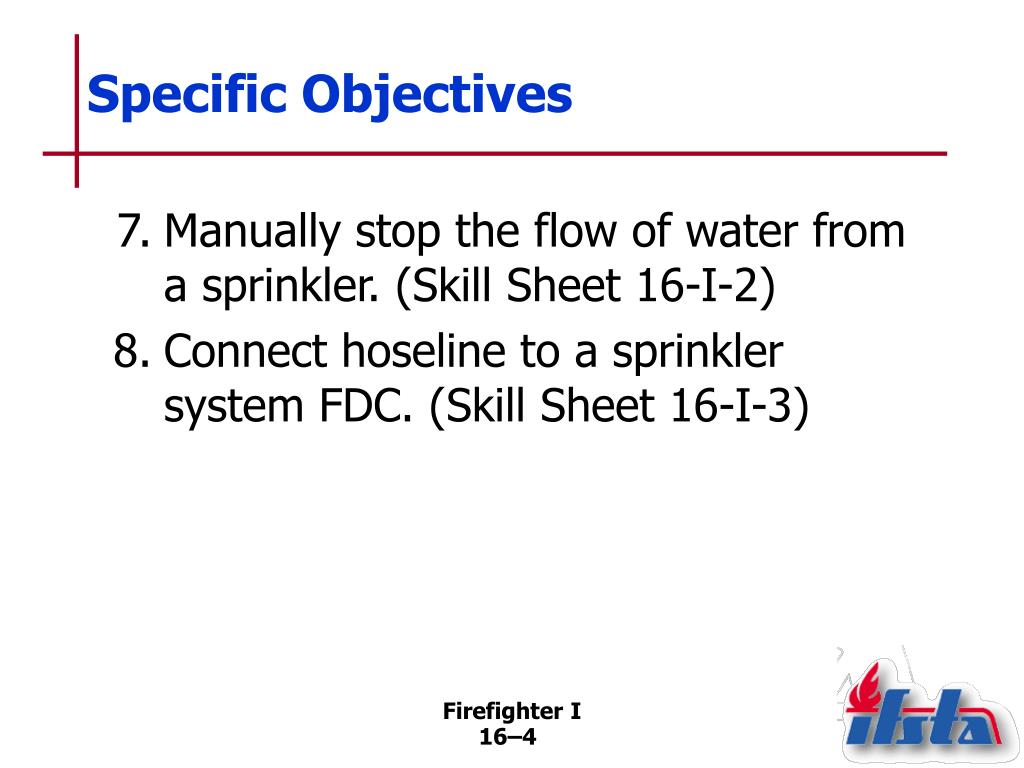 Specific Objectives

7. Manually stop the flow of water from a sprinkler. (Skill Sheet 16-I-2)

8. Connect hoseline to a sprinkler system FDC. (Skill Sheet 16-I-3)

Firefighter I
16–4

ifsta